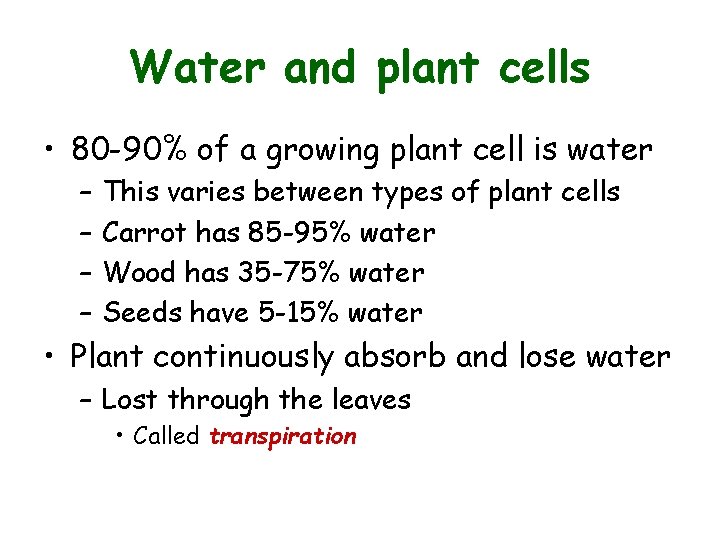 Water and plant cells

• 80-90% of a growing plant cell is water
  – This varies between types of plant cells
  – Carrot has 85-95% water
  – Wood has 35-75% water
  – Seeds have 5-15% water
• Plant continuously absorb and lose water
  – Lost through the leaves
    • Called transpiration